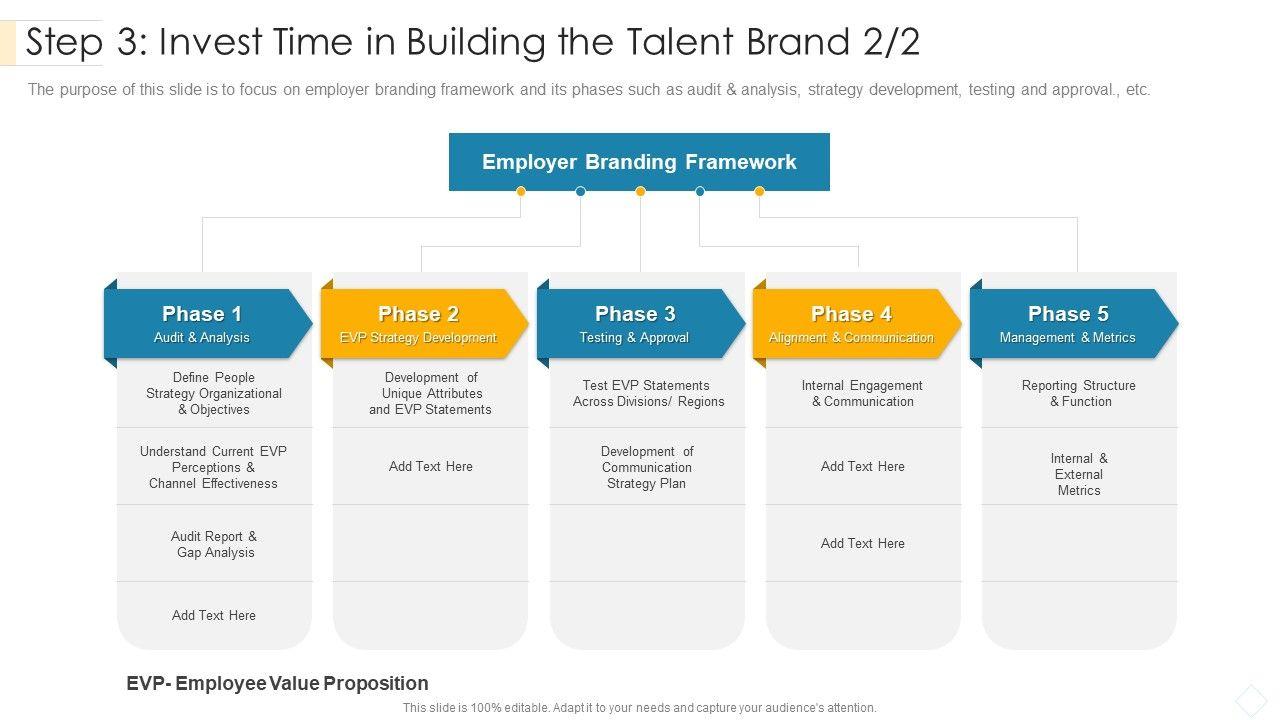 Step 3: Invest Time in Building the Talent Brand 2/2

The purpose of this slide is to focus on employer branding framework and its phases such as audit & analysis, strategy development, testing and approval., etc.

Employer Branding Framework

Phase 1
Audit & Analysis

Define People Strategy Organizational & Objectives

Understand Current EVP Perceptions & Channel Effectiveness

Audit Report & Gap Analysis

Add Text Here

Phase 2
EVP Strategy Development

Development of Unique Attributes and EVP Statements

Add Text Here

Phase 3
Testing & Approval

Test EVP Statements Across Divisions/ Regions

Development of Communication Strategy Plan

Phase 4
Alignment & Communication

Internal Engagement & Communication

Add Text Here

Add Text Here

Phase 5
Management & Metrics

Reporting Structure & Function

Internal & External Metrics

EVP- Employee Value Proposition

This slide is 100% editable. Adapt it to your needs and capture your audience's attention.